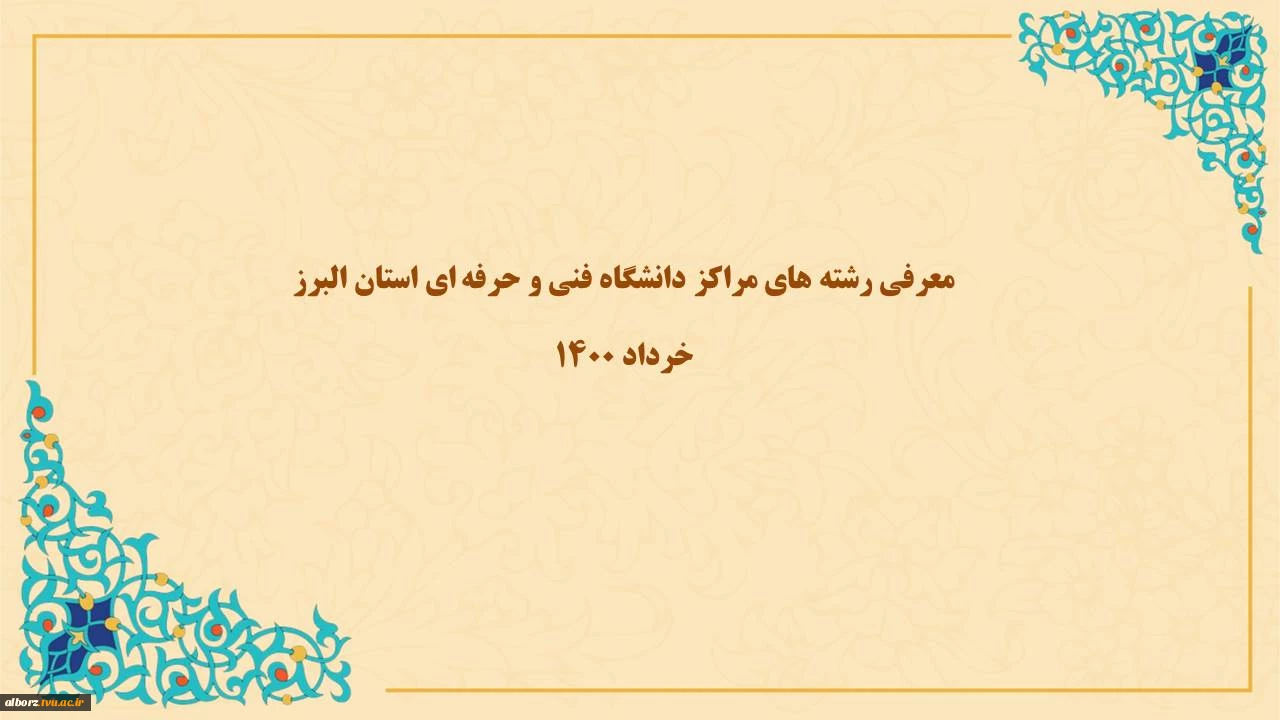 معرفی رشته های مراکز دانشگاه فنی و حرفه ای استان البرز

خرداد ۱۴۰۰

alborz.tvu.ac.ir